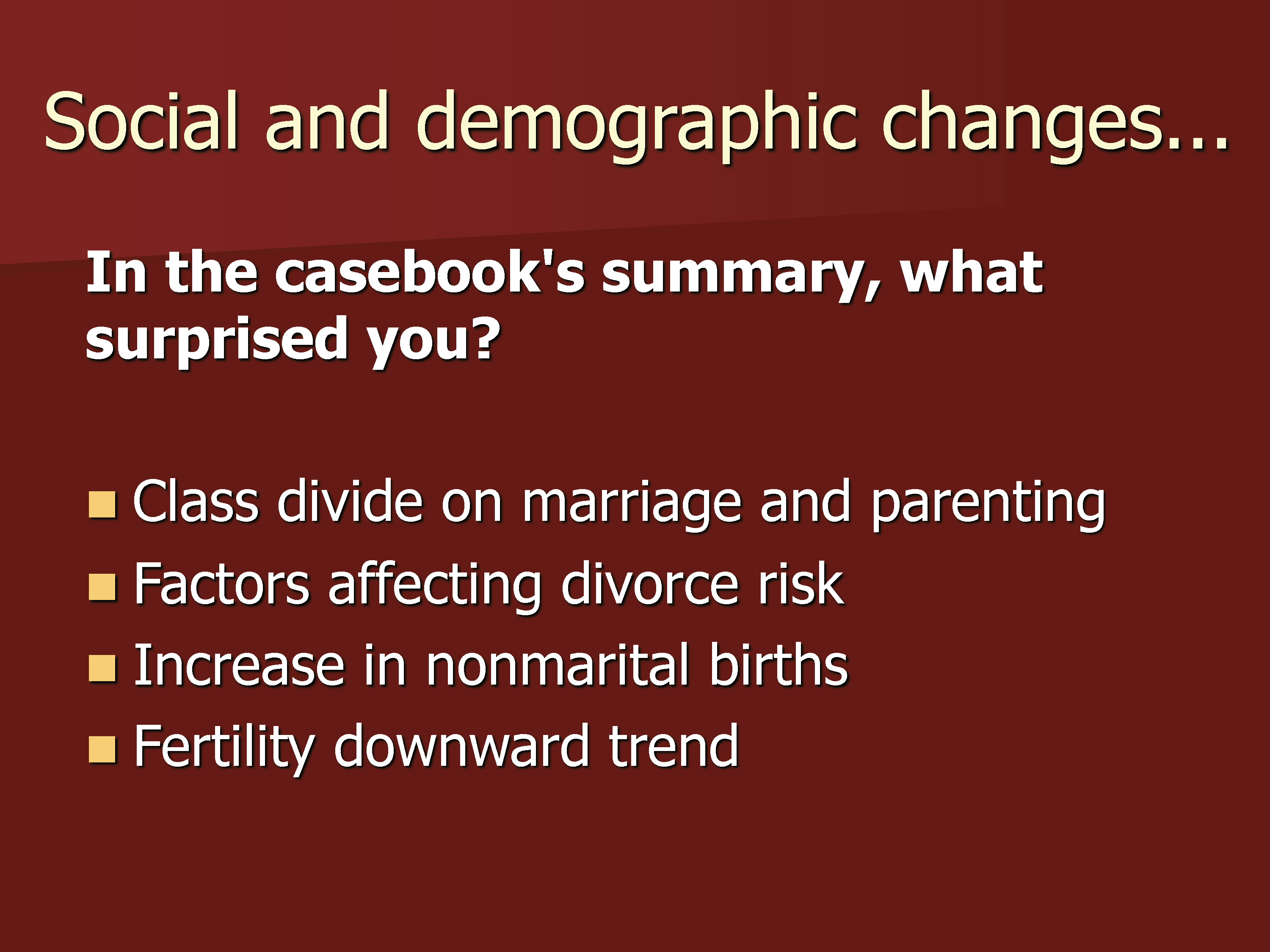 Social and demographic changes...

In the casebook's summary, what surprised you?

- Class divide on marriage and parenting
- Factors affecting divorce risk
- Increase in nonmarital births
- Fertility downward trend